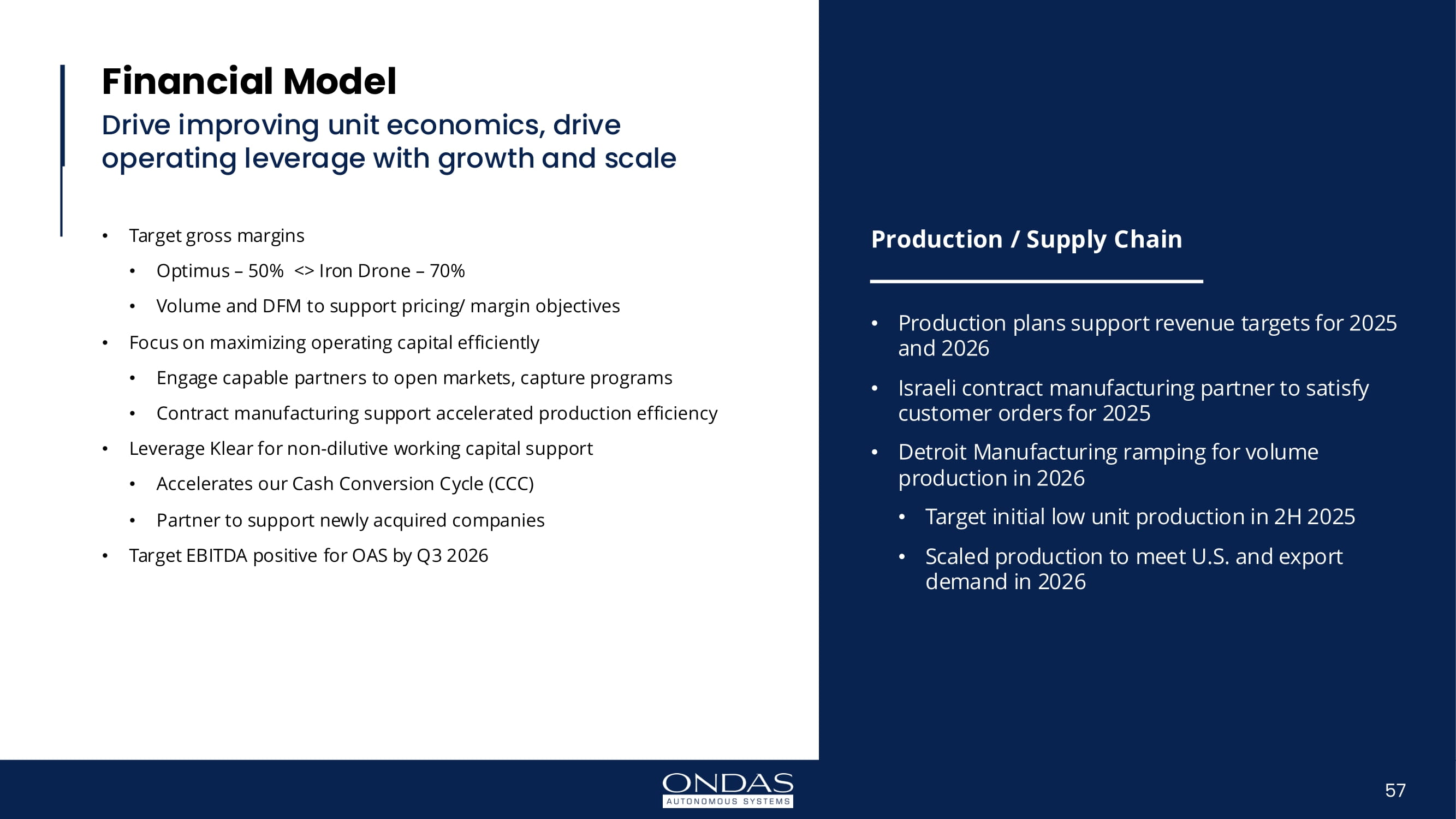 Financial Model
Drive improving unit economics, drive operating leverage with growth and scale

• Target gross margins
  • Optimus – 50% <> Iron Drone – 70%
  • Volume and DFM to support pricing/ margin objectives
• Focus on maximizing operating capital efficiently
  • Engage capable partners to open markets, capture programs
  • Contract manufacturing support accelerated production efficiency
• Leverage Klear for non-dilutive working capital support
  • Accelerates our Cash Conversion Cycle (CCC)
  • Partner to support newly acquired companies
• Target EBITDA positive for OAS by Q3 2026

Production / Supply Chain

• Production plans support revenue targets for 2025 and 2026
• Israeli contract manufacturing partner to satisfy customer orders for 2025
• Detroit Manufacturing ramping for volume production in 2026
  • Target initial low unit production in 2H 2025
  • Scaled production to meet U.S. and export demand in 2026

ONDAS
AUTONOMOUS SYSTEMS

57